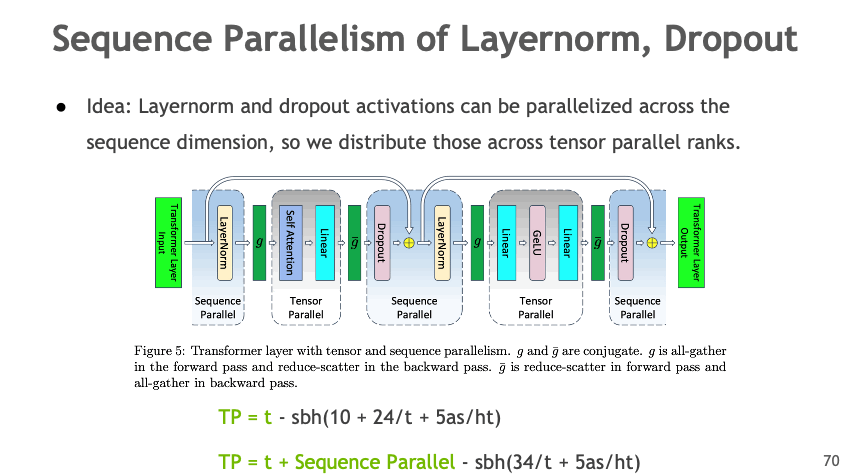 Sequence Parallelism of Layernorm, Dropout

● Idea: Layernorm and dropout activations can be parallelized across the sequence dimension, so we distribute those across tensor parallel ranks.

Transformer Layer Input

LayerNorm

$g$

Self Attention

Linear

$\bar{g}$

Dropout

LayerNorm

$g$

Linear

GeLU

Linear

$\bar{g}$

Dropout

Transformer Layer Output

Sequence Parallel

Tensor Parallel

Sequence Parallel

Tensor Parallel

Sequence Parallel

Figure 5: Transformer layer with tensor and sequence parallelism. $g$ and $\bar{g}$ are conjugate. $g$ is all-gather in the forward pass and reduce-scatter in the backward pass. $\bar{g}$ is reduce-scatter in forward pass and all-gather in backward pass.

TP = t - sbh(10 + 24/t + 5as/ht)

TP = t + Sequence Parallel - sbh(34/t + 5as/ht)

70